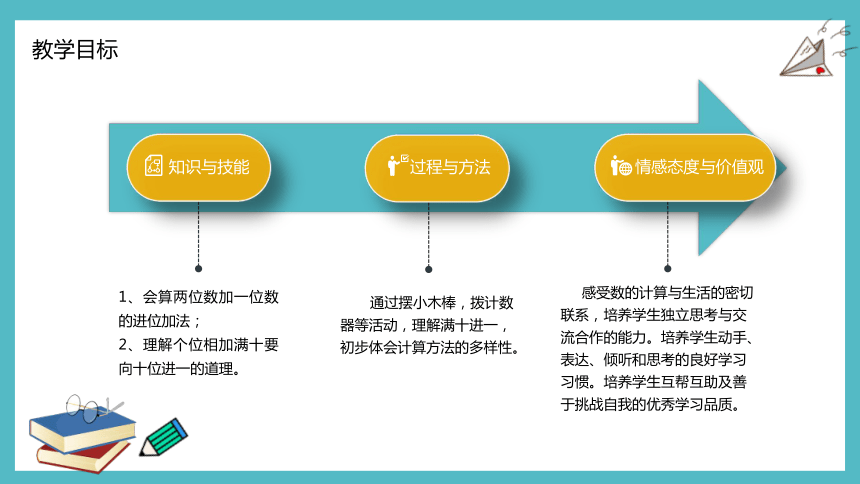 教学目标

知识与技能

过程与方法

情感态度与价值观

1、会算两位数加一位数的进位加法；
2、理解个位相加满十要向十位进一的道理。

通过摆小木棒，拨计数器等活动，理解满十进一，初步体会计算方法的多样性。

感受数的计算与生活的密切联系，培养学生独立思考与交流合作的能力。培养学生动手、表达、倾听和思考的良好学习习惯。培养学生互帮互助及善于挑战自我的优秀学习品质。